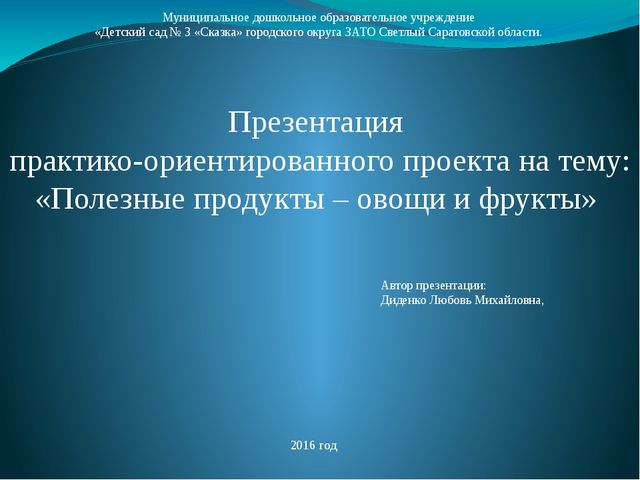 Муниципальное дошкольное образовательное учреждение
«Детский сад № 3 «Сказка» городского округа ЗАТО Светлый Саратовской области.

Презентация
практико-ориентированного проекта на тему:
«Полезные продукты – овощи и фрукты»

Автор презентации:
Диденко Любовь Михайловна,

2016 год